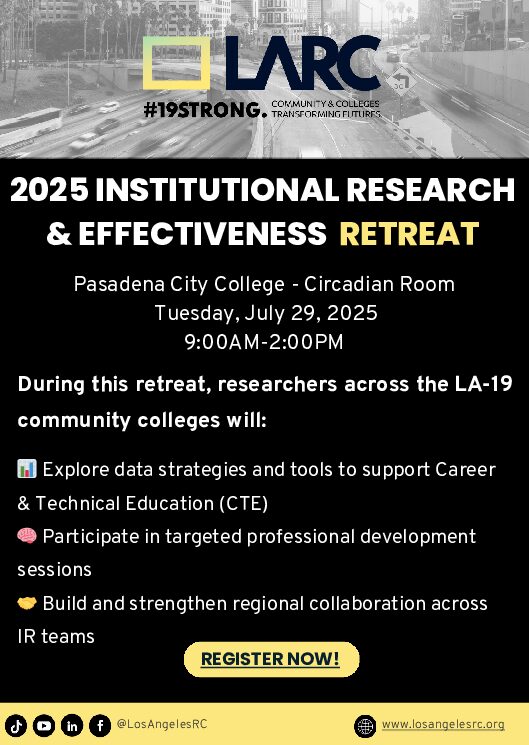 LARC
#19STRONG. COMMUNITY & COLLEGES TRANSFORMING FUTURES

2025 INSTITUTIONAL RESEARCH & EFFECTIVENESS RETREAT

Pasadena City College - Circadian Room
Tuesday, July 29, 2025
9:00AM-2:00PM

During this retreat, researchers across the LA-19 community colleges will:

📊 Explore data strategies and tools to support Career & Technical Education (CTE)
🧠 Participate in targeted professional development sessions
🤝 Build and strengthen regional collaboration across IR teams

REGISTER NOW!

@LosAngelesRC

www.losangelesrc.org